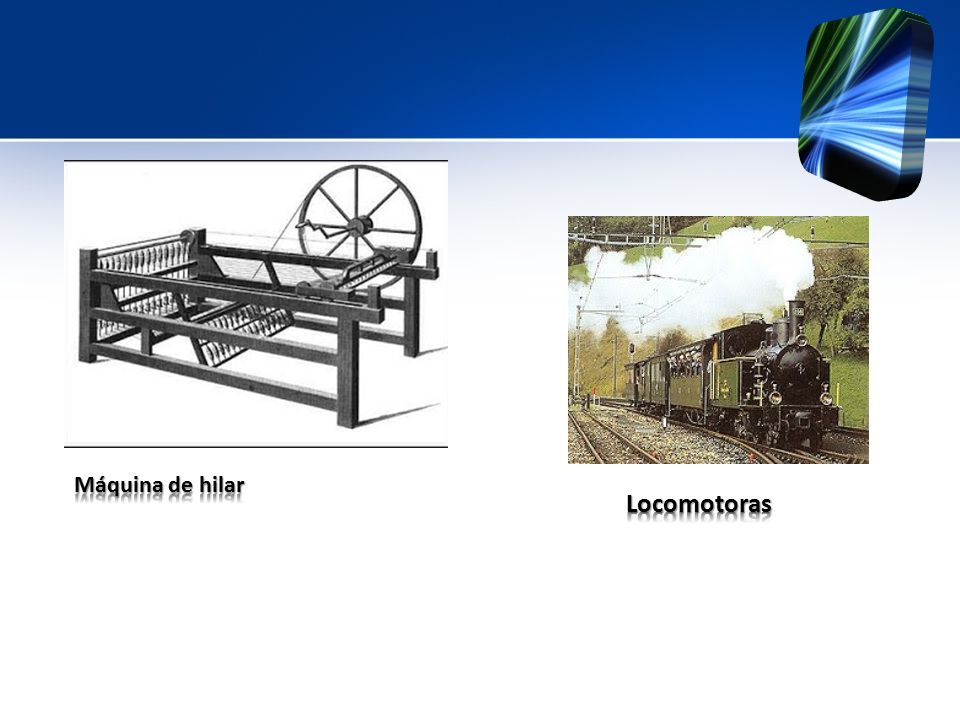 Máquina de hilar

Locomotoras